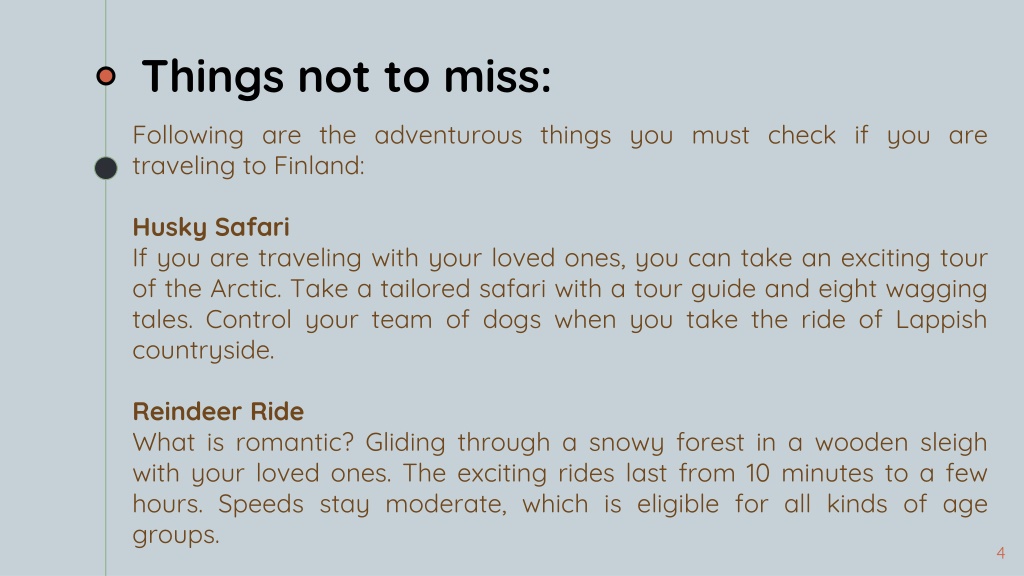 Things not to miss:

Following are the adventurous things you must check if you are traveling to Finland:

Husky Safari
If you are traveling with your loved ones, you can take an exciting tour of the Arctic. Take a tailored safari with a tour guide and eight wagging tales. Control your team of dogs when you take the ride of Lappish countryside.

Reindeer Ride
What is romantic? Gliding through a snowy forest in a wooden sleigh with your loved ones. The exciting rides last from 10 minutes to a few hours. Speeds stay moderate, which is eligible for all kinds of age groups.

4